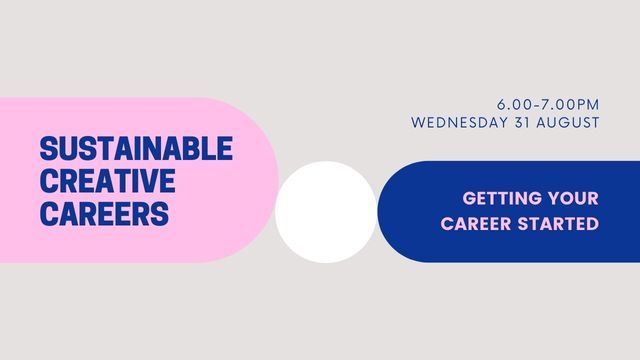 SUSTAINABLE CREATIVE CAREERS

6.00-7.00PM
WEDNESDAY 31 AUGUST

GETTING YOUR CAREER STARTED